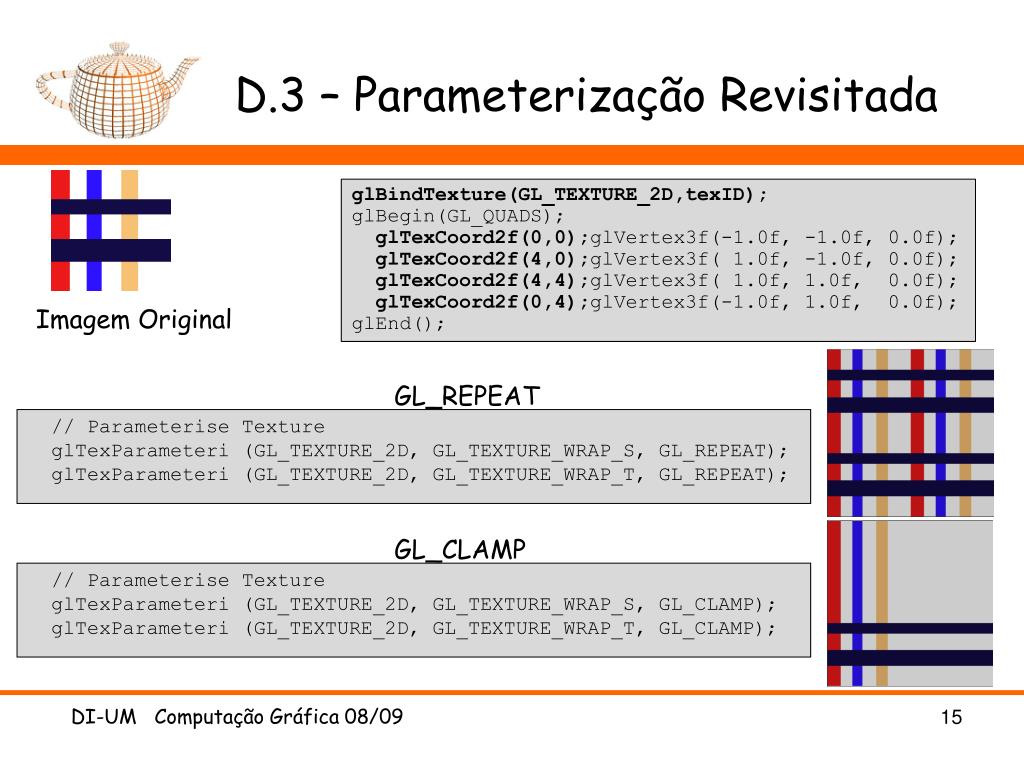 D.3 – Parameterização Revisitada

Imagem Original

glBindTexture(GL_TEXTURE_2D,texID);
glBegin(GL_QUADS);
glTexCoord2f(0,0);glVertex3f(-1.0f, -1.0f, 0.0f);
glTexCoord2f(4,0);glVertex3f( 1.0f, -1.0f, 0.0f);
glTexCoord2f(4,4);glVertex3f( 1.0f, 1.0f, 0.0f);
glTexCoord2f(0,4);glVertex3f(-1.0f, 1.0f, 0.0f);
glEnd();

GL_REPEAT

// Parameterise Texture
glTexParameteri (GL_TEXTURE_2D, GL_TEXTURE_WRAP_S, GL_REPEAT);
glTexParameteri (GL_TEXTURE_2D, GL_TEXTURE_WRAP_T, GL_REPEAT);

GL_CLAMP

// Parameterise Texture
glTexParameteri (GL_TEXTURE_2D, GL_TEXTURE_WRAP_S, GL_CLAMP);
glTexParameteri (GL_TEXTURE_2D, GL_TEXTURE_WRAP_T, GL_CLAMP);

DI-UM Computação Gráfica 08/09

15